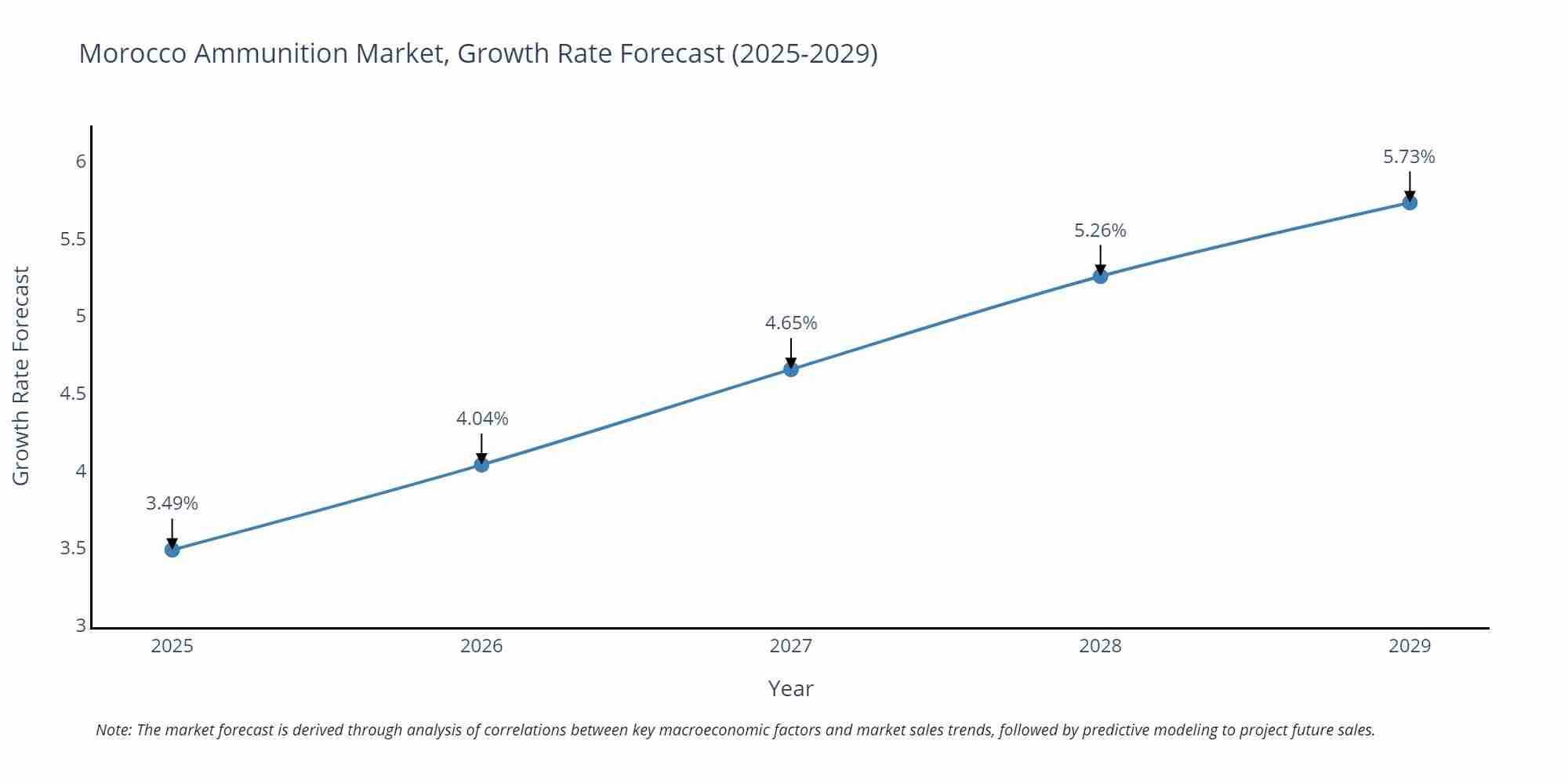 Morocco Ammunition Market, Growth Rate Forecast (2025-2029)

Growth Rate Forecast

6
5.5
5
4.5
4
3.5
3

3.49%
4.04%
4.65%
5.26%
5.73%

2025
2026
2027
2028
2029

Year

Note: The market forecast is derived through analysis of correlations between key macroeconomic factors and market sales trends, followed by predictive modeling to project future sales.